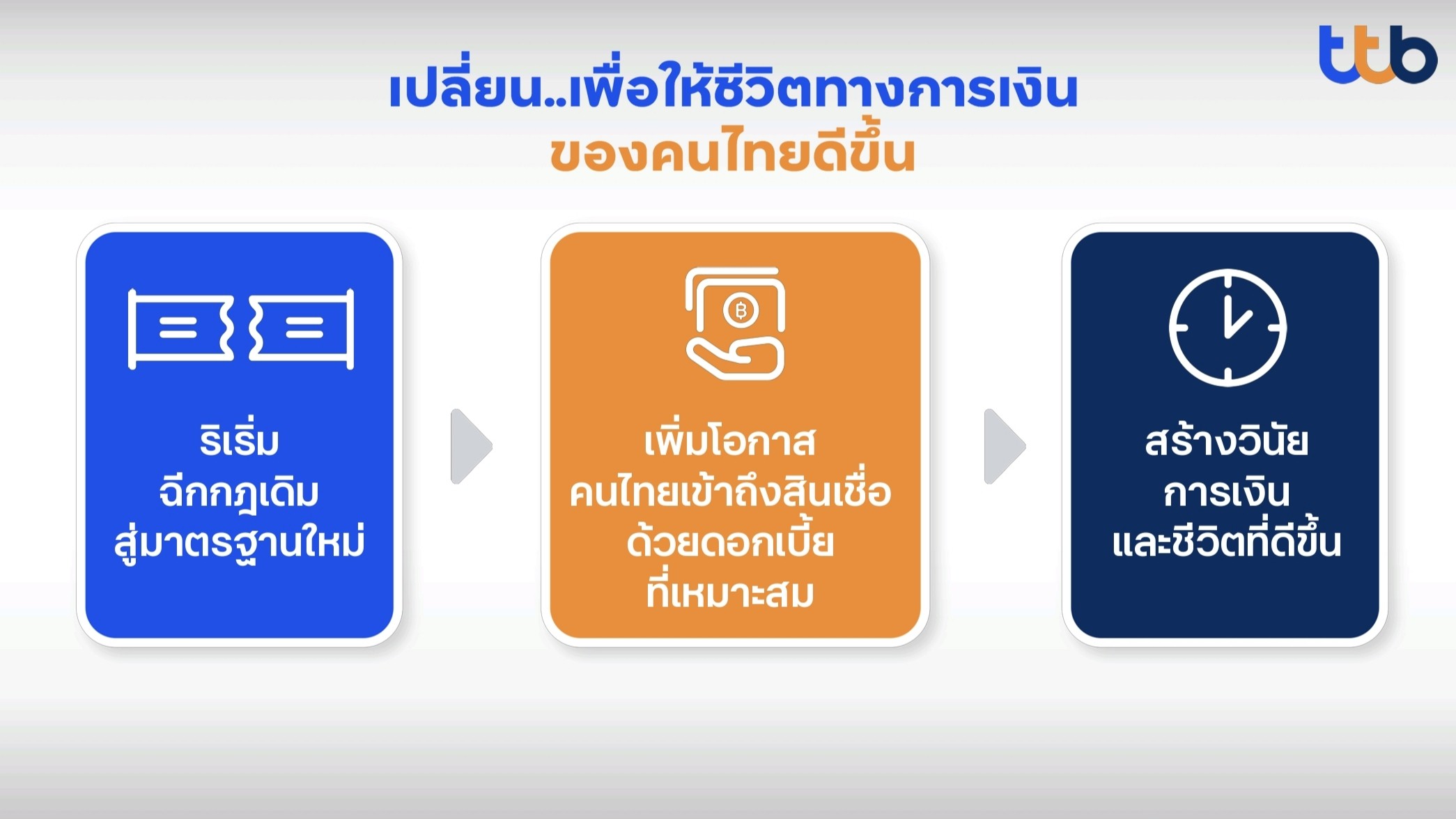 ttb

เปลี่ยน..เพื่อให้ชีวิตทางการเงิน
ของคนไทยดีขึ้น

ริเริ่ม
ฉีกกฎเดิม
สู่มาตรฐานใหม่

฿

เพิ่มโอกาส
คนไทยเข้าถึงสินเชื่อ
ด้วยดอกเบี้ย
ที่เหมาะสม

สร้างวินัย
การเงิน
และชีวิตที่ดีขึ้น